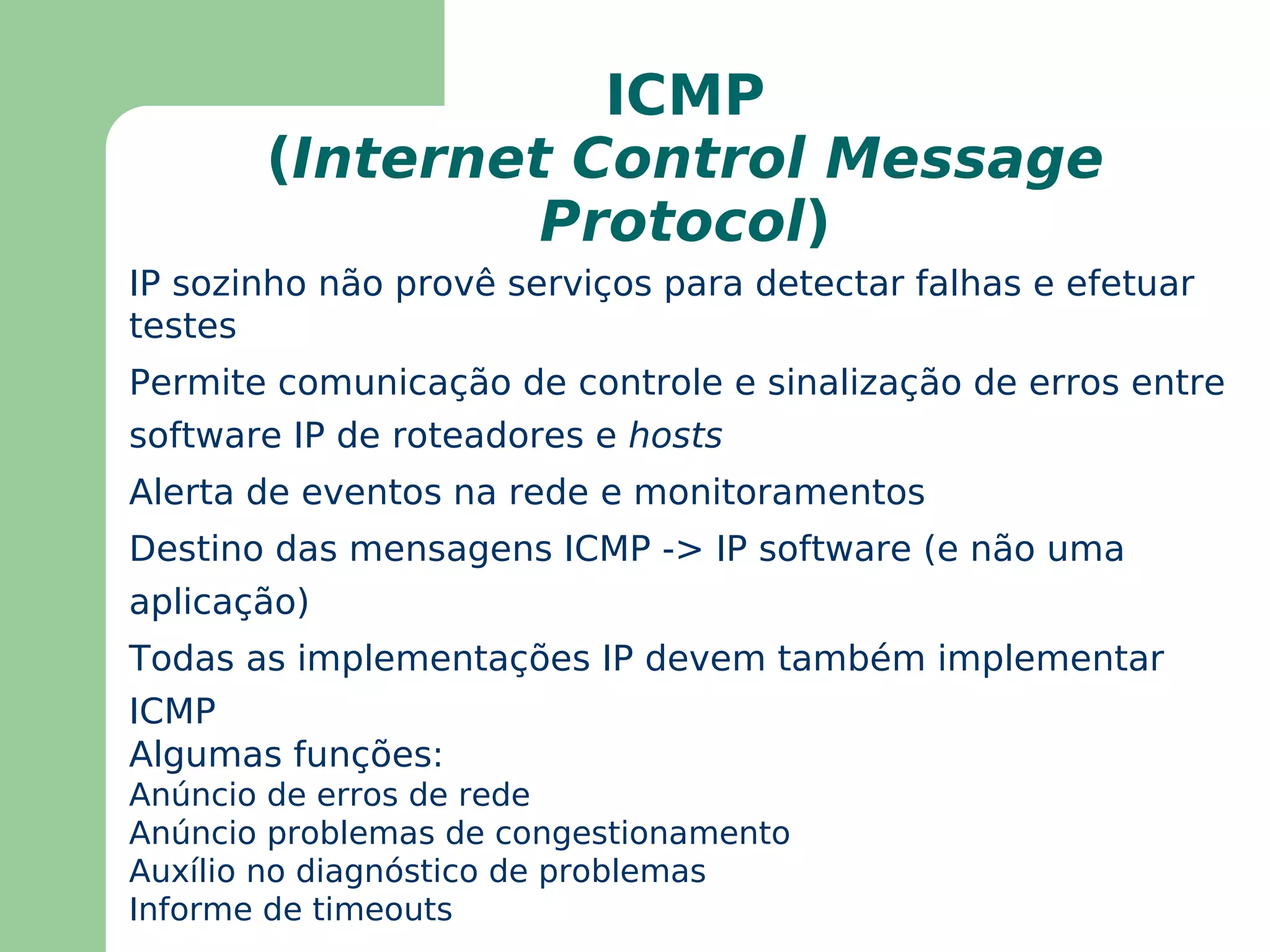 ICMP
(Internet Control Message Protocol)

IP sozinho não provê serviços para detectar falhas e efetuar testes

Permite comunicação de controle e sinalização de erros entre software IP de roteadores e hosts

Alerta de eventos na rede e monitoramentos

Destino das mensagens ICMP -> IP software (e não uma aplicação)

Todas as implementações IP devem também implementar ICMP

Algumas funções:
Anúncio de erros de rede
Anúncio problemas de congestionamento
Auxílio no diagnóstico de problemas
Informe de timeouts